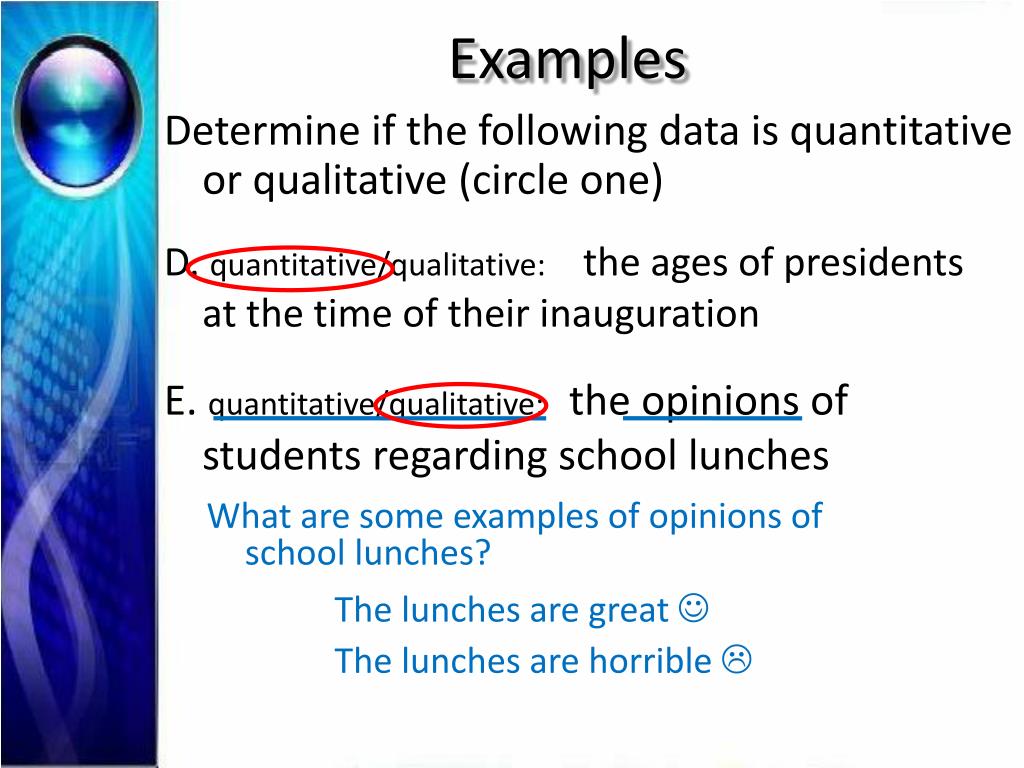 Examples

Determine if the following data is quantitative or qualitative (circle one)

D. quantitative/qualitative: the ages of presidents at the time of their inauguration

E. quantitative/qualitative: the opinions of students regarding school lunches

What are some examples of opinions of school lunches?

The lunches are great ☺

The lunches are horrible ☹